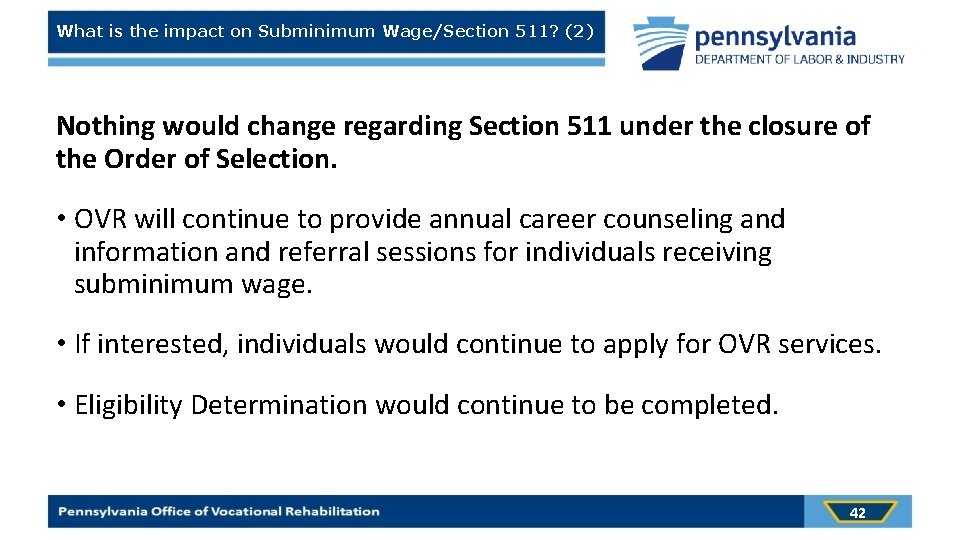 What is the impact on Subminimum Wage/Section 511? (2)

pennsylvania
DEPARTMENT OF LABOR & INDUSTRY

Nothing would change regarding Section 511 under the closure of the Order of Selection.

• OVR will continue to provide annual career counseling and information and referral sessions for individuals receiving subminimum wage.

• If interested, individuals would continue to apply for OVR services.

• Eligibility Determination would continue to be completed.

Pennsylvania Office of Vocational Rehabilitation

42